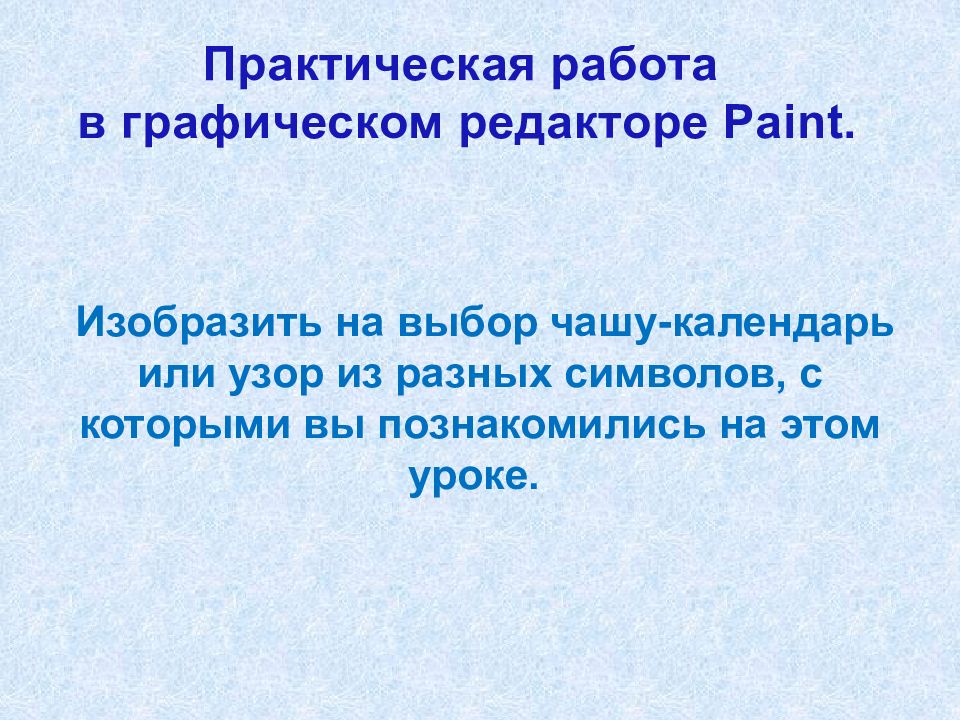 Практическая работа
в графическом редакторе Paint.

Изобразить на выбор чашу-календарь или узор из разных символов, с которыми вы познакомились на этом уроке.